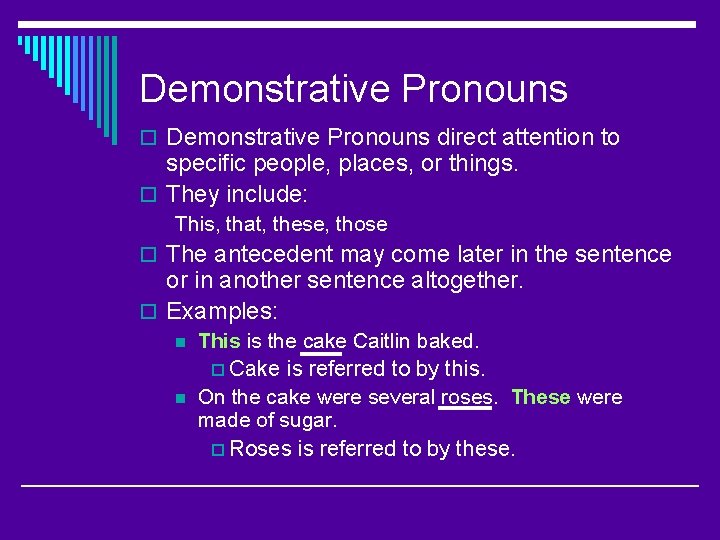 Demonstrative Pronouns

Demonstrative Pronouns direct attention to specific people, places, or things.

They include:

This, that, these, those

The antecedent may come later in the sentence or in another sentence altogether.

Examples:

This is the cake Caitlin baked.

Cake is referred to by this.

On the cake were several roses. These were made of sugar.

Roses is referred to by these.